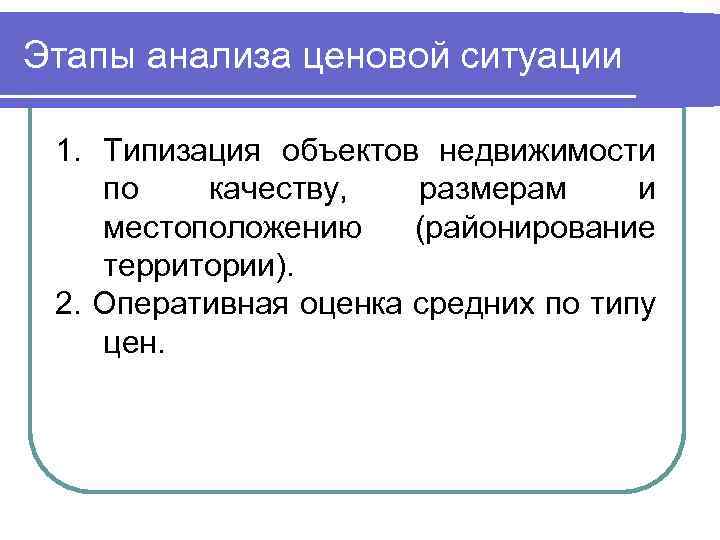 Этапы анализа ценовой ситуации

1. Типизация объектов недвижимости по качеству, размерам и местоположению (районирование территории).

2. Оперативная оценка средних по типу цен.